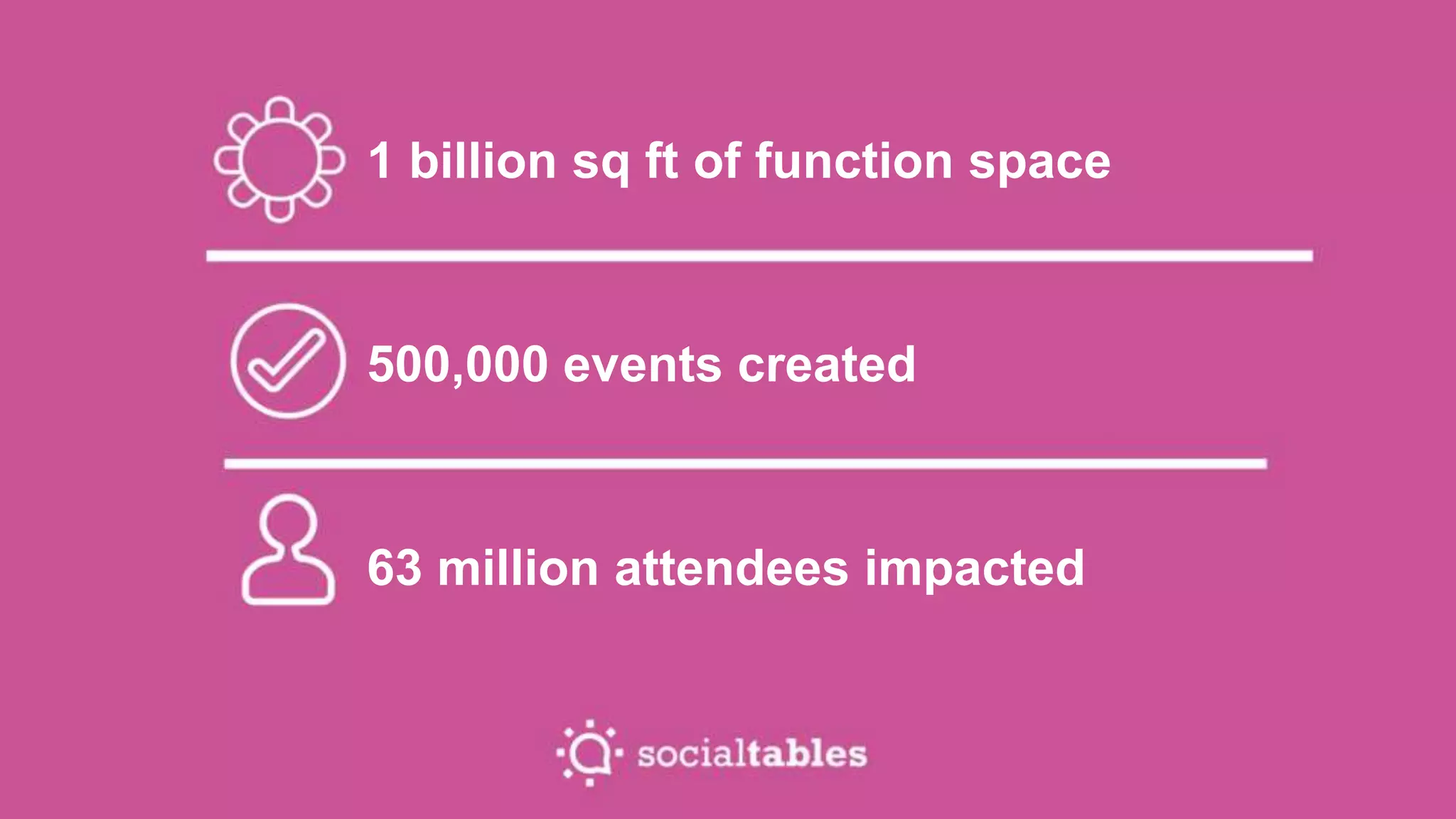 1 billion sq ft of function space

500,000 events created

63 million attendees impacted

socialtables